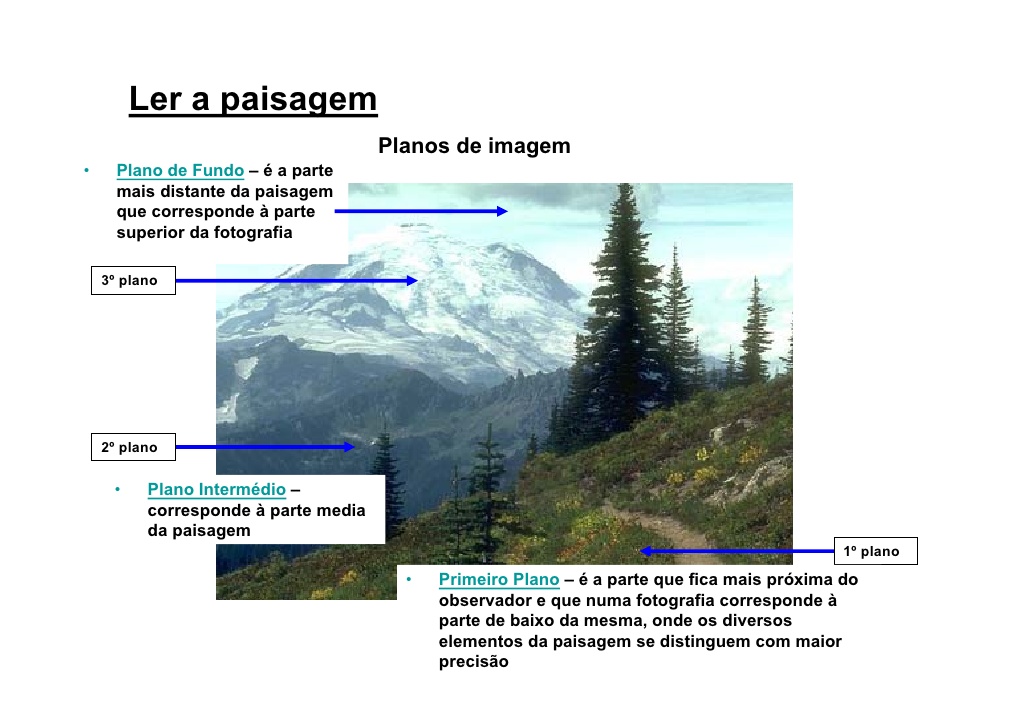 Ler a paisagem

Planos de imagem

• Plano de Fundo – é a parte mais distante da paisagem que corresponde à parte superior da fotografia

3º plano

2º plano

• Plano Intermédio – corresponde à parte media da paisagem

1º plano

• Primeiro Plano – é a parte que fica mais próxima do observador e que numa fotografia corresponde à parte de baixo da mesma, onde os diversos elementos da paisagem se distinguem com maior precisão